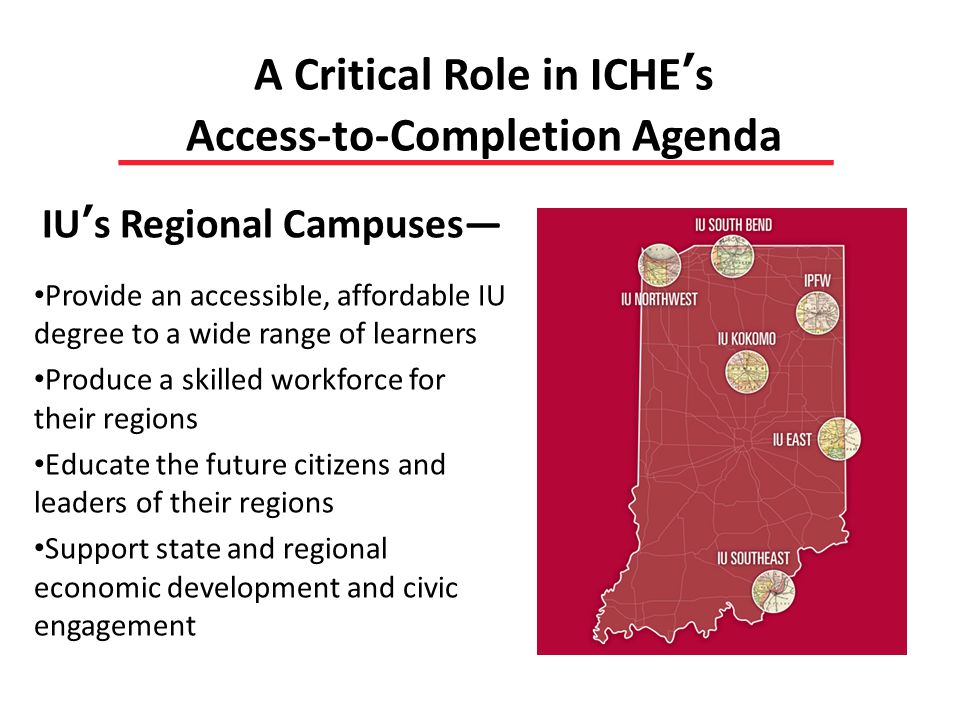 A Critical Role in ICHE's Access-to-Completion Agenda

IU's Regional Campuses—

•Provide an accessible, affordable IU degree to a wide range of learners

•Produce a skilled workforce for their regions

•Educate the future citizens and leaders of their regions

•Support state and regional economic development and civic engagement

IU SOUTH BEND
IU NORTHWEST
IPFW
IU KOKOMO
IU EAST
IU SOUTHEAST